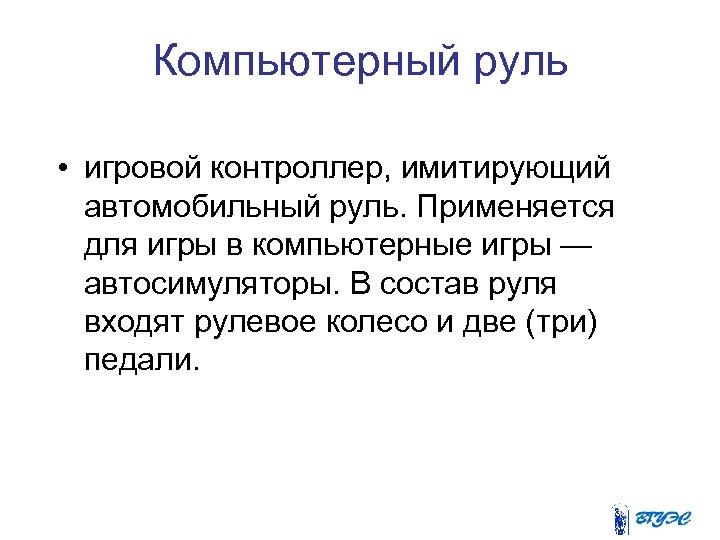 Компьютерный руль

• игровой контроллер, имитирующий автомобильный руль. Применяется для игры в компьютерные игры — автосимуляторы. В состав руля входят рулевое колесо и две (три) педали.

ВГУЭС